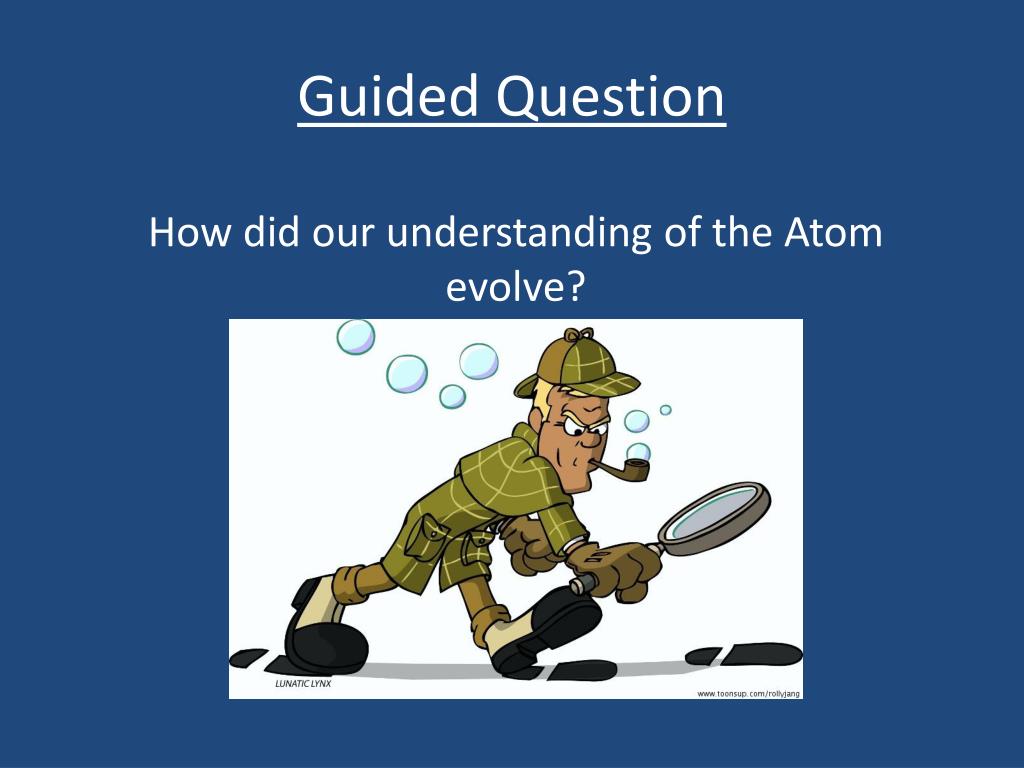 Guided Question

How did our understanding of the Atom evolve?

LUNATIC LYNX

www.toonsup.com/rollyjang